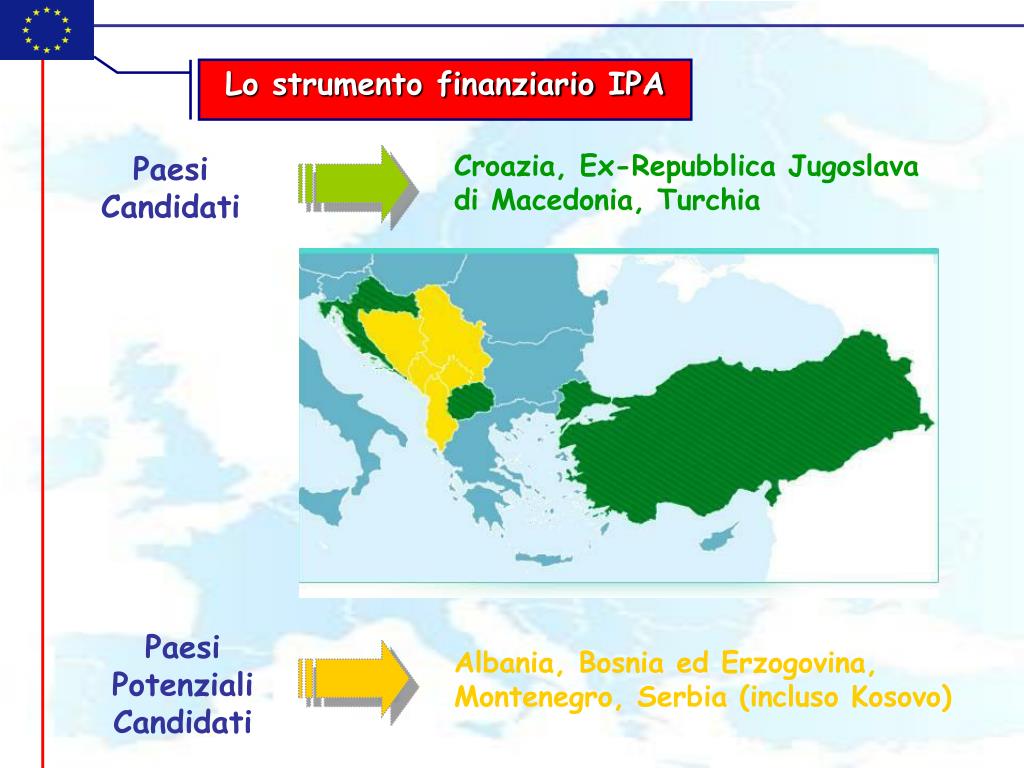 Lo strumento finanziario IPA

Paesi Candidati

Croazia, Ex-Repubblica Jugoslava di Macedonia, Turchia

Paesi Potenziali Candidati

Albania, Bosnia ed Erzogovina, Montenegro, Serbia (incluso Kosovo)